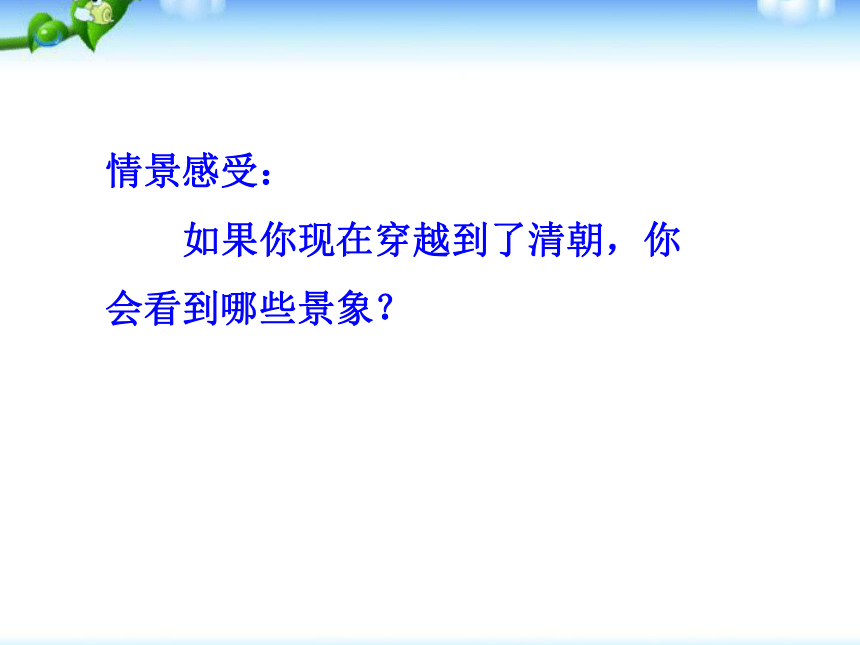 情景感受：

如果你现在穿越到了清朝，你会看到哪些景象？